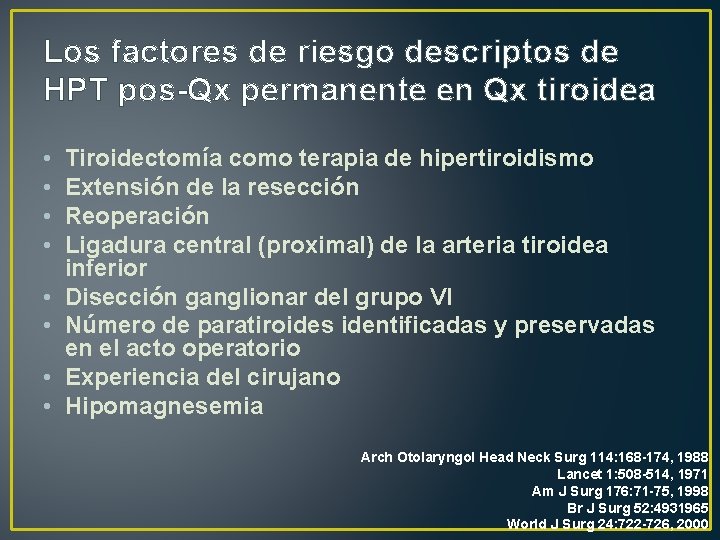 Los factores de riesgo descriptos de HPT pos-Qx permanente en Qx tiroidea

• Tiroidectomía como terapia de hipertiroidismo
• Extensión de la resección
• Reoperación
• Ligadura central (proximal) de la arteria tiroidea inferior
• Disección ganglionar del grupo VI
• Número de paratiroides identificadas y preservadas en el acto operatorio
• Experiencia del cirujano
• Hipomagnesemia

Arch Otolaryngol Head Neck Surg 114:168-174, 1988
Lancet 1:508-514, 1971
Am J Surg 176:71-75, 1998
Br J Surg 52:4931965
World J Surg 24:722-726, 2000